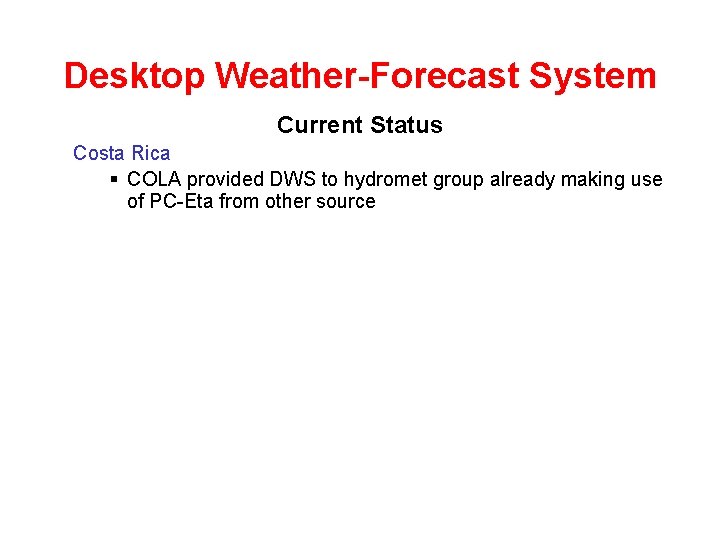 Desktop Weather-Forecast System

Current Status

Costa Rica

▪ COLA provided DWS to hydromet group already making use of PC-Eta from other source